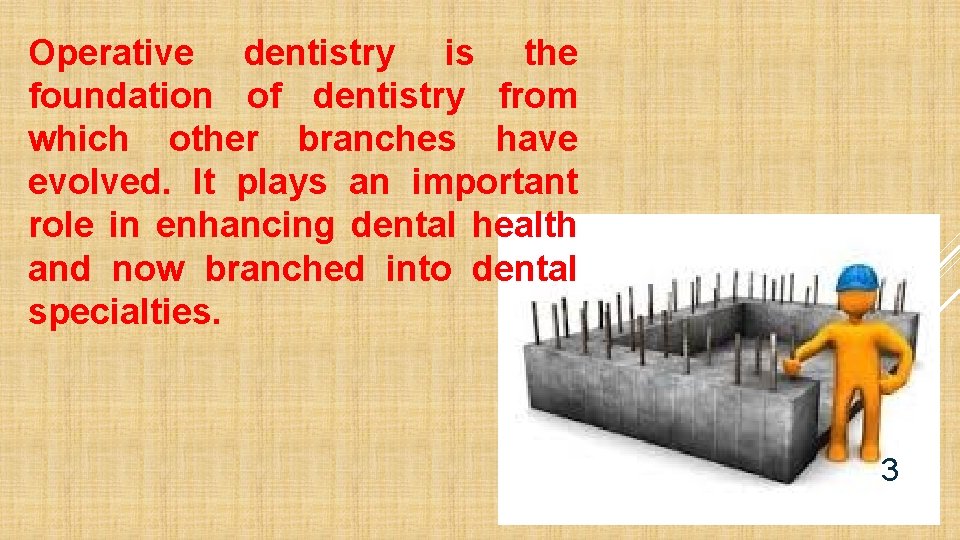 Operative dentistry is the foundation of dentistry from which other branches have evolved. It plays an important role in enhancing dental health and now branched into dental specialties.

3